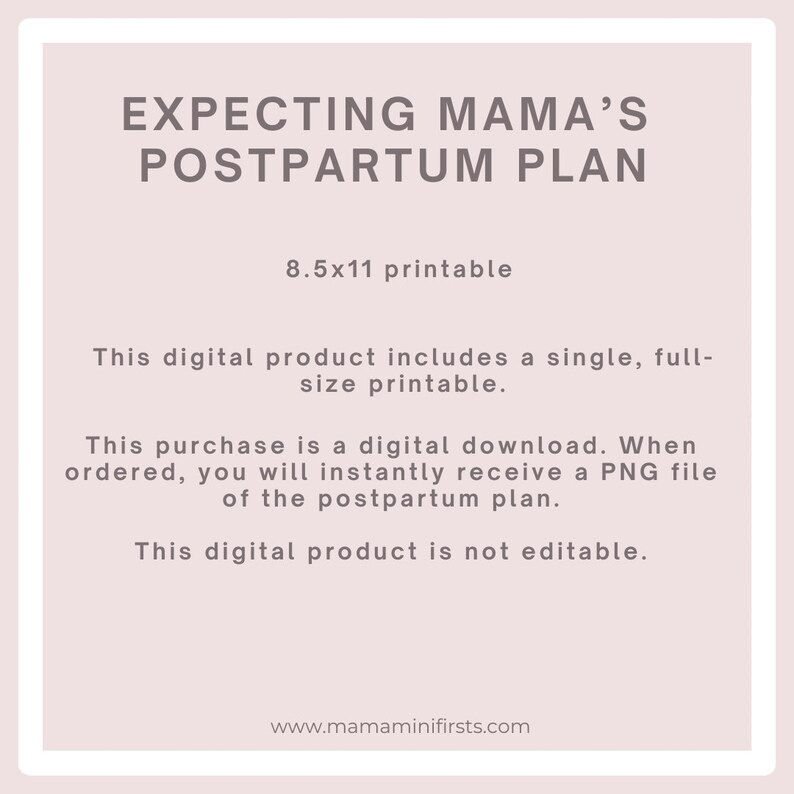 EXPECTING MAMA'S POSTPARTUM PLAN

8.5x11 printable

This digital product includes a single, full-size printable.

This purchase is a digital download. When ordered, you will instantly receive a PNG file of the postpartum plan.

This digital product is not editable.

www.mamaminifirsts.com